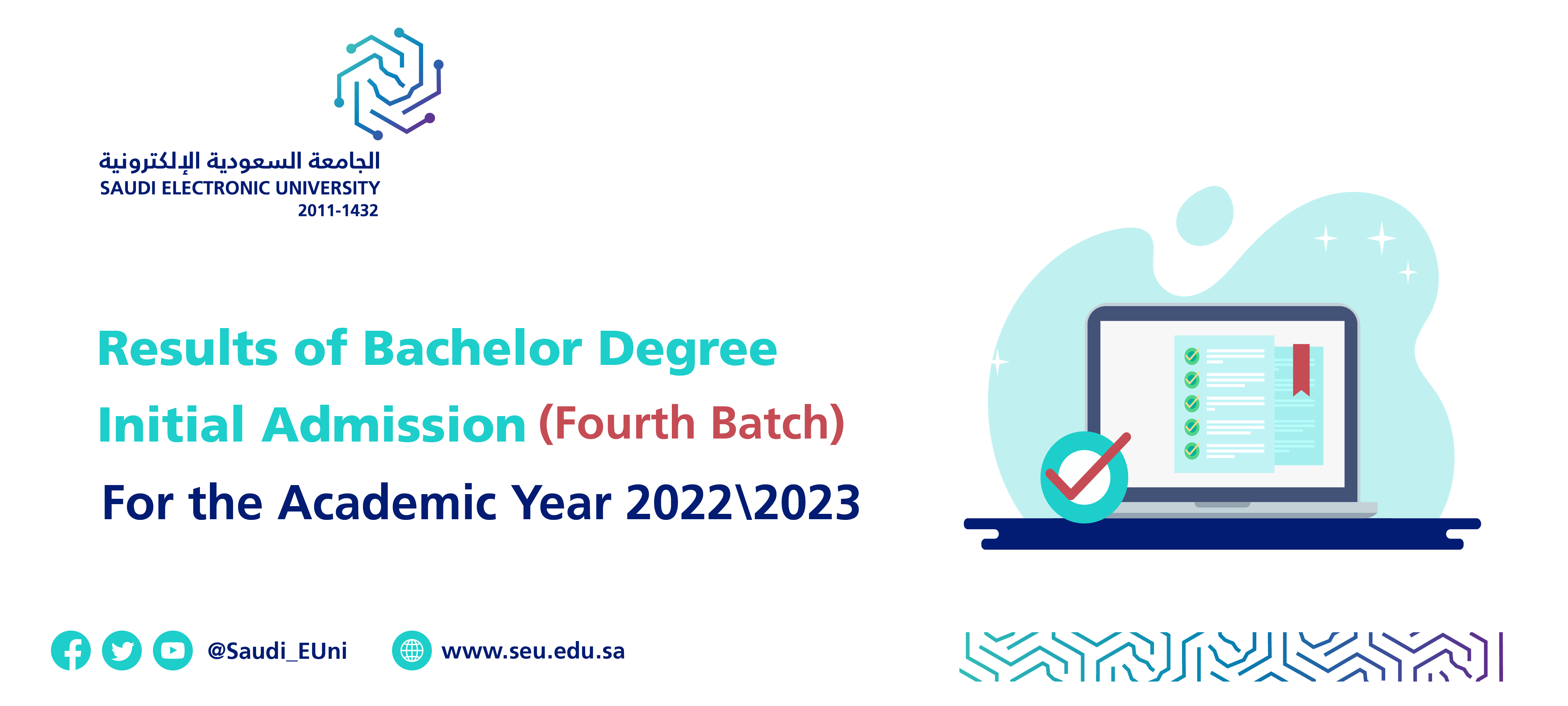 الجامعة السعودية الإلكترونية
SAUDI ELECTRONIC UNIVERSITY
2011-1432

Results of Bachelor Degree
Initial Admission (Fourth Batch)
For the Academic Year 2022\2023

@Saudi_EUni www.seu.edu.sa